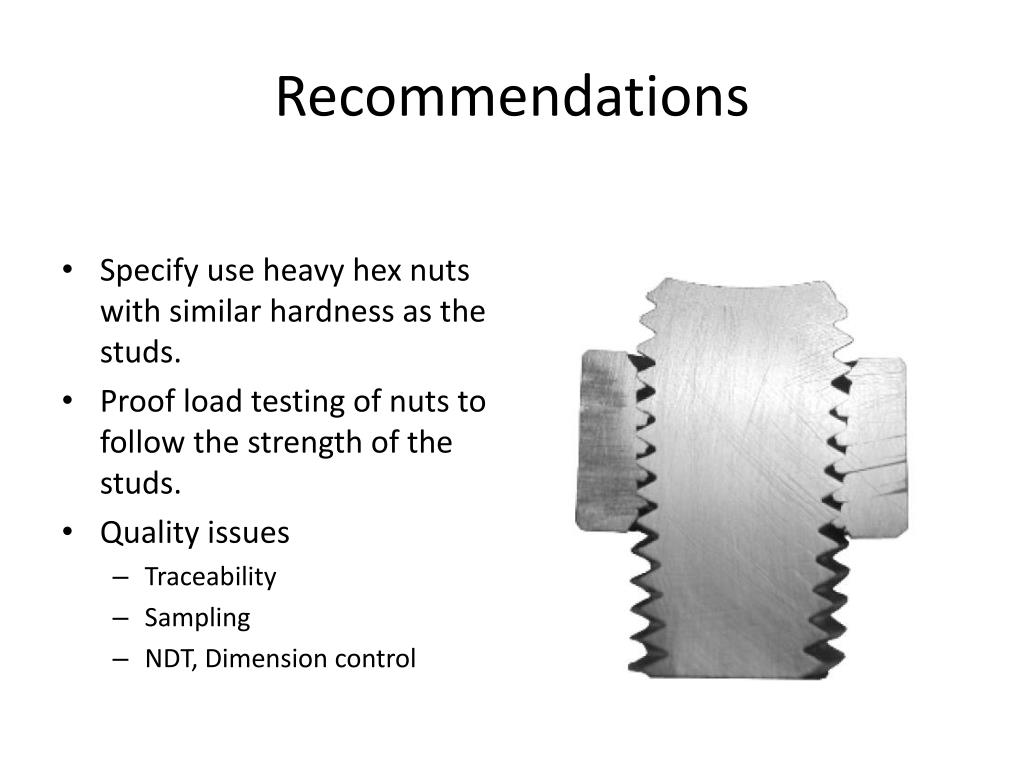 Recommendations

• Specify use heavy hex nuts with similar hardness as the studs.
• Proof load testing of nuts to follow the strength of the studs.
• Quality issues
  – Traceability
  – Sampling
  – NDT, Dimension control